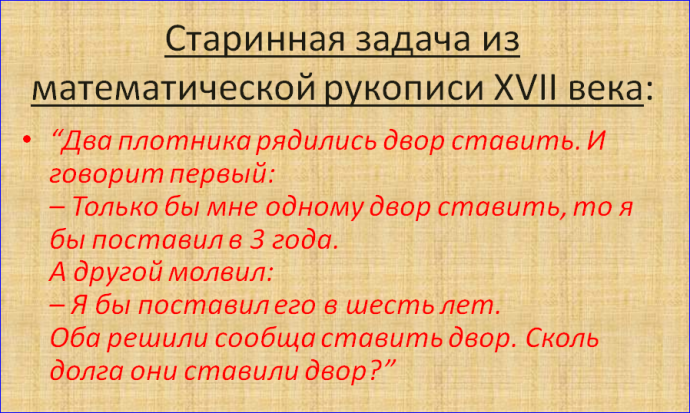 Старинная задача из математической рукописи XVII века:

• “Два плотника рядились двор ставить. И говорит первый:
– Только бы мне одному двор ставить, то я бы поставил в 3 года.
А другой молвил:
– Я бы поставил его в шесть лет.
Оба решили сообща ставить двор. Сколь долга они ставили двор?”